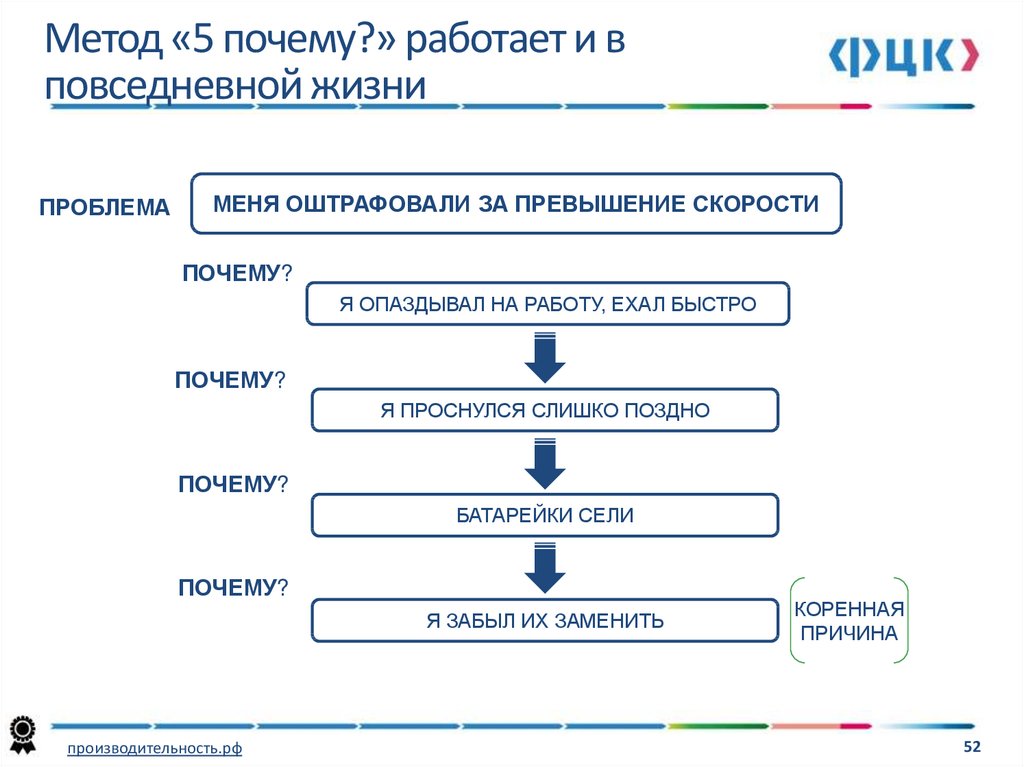 Метод «5 почему?» работает и в повседневной жизни

ФЦК

ПРОБЛЕМА

МЕНЯ ОШТРАФОВАЛИ ЗА ПРЕВЫШЕНИЕ СКОРОСТИ

ПОЧЕМУ?

Я ОПАЗДЫВАЛ НА РАБОТУ, ЕХАЛ БЫСТРО

ПОЧЕМУ?

Я ПРОСНУЛСЯ СЛИШКО ПОЗДНО

ПОЧЕМУ?

БАТАРЕЙКИ СЕЛИ

ПОЧЕМУ?

Я ЗАБЫЛ ИХ ЗАМЕНИТЬ

КОРЕННАЯ ПРИЧИНА

производительность.рф

52